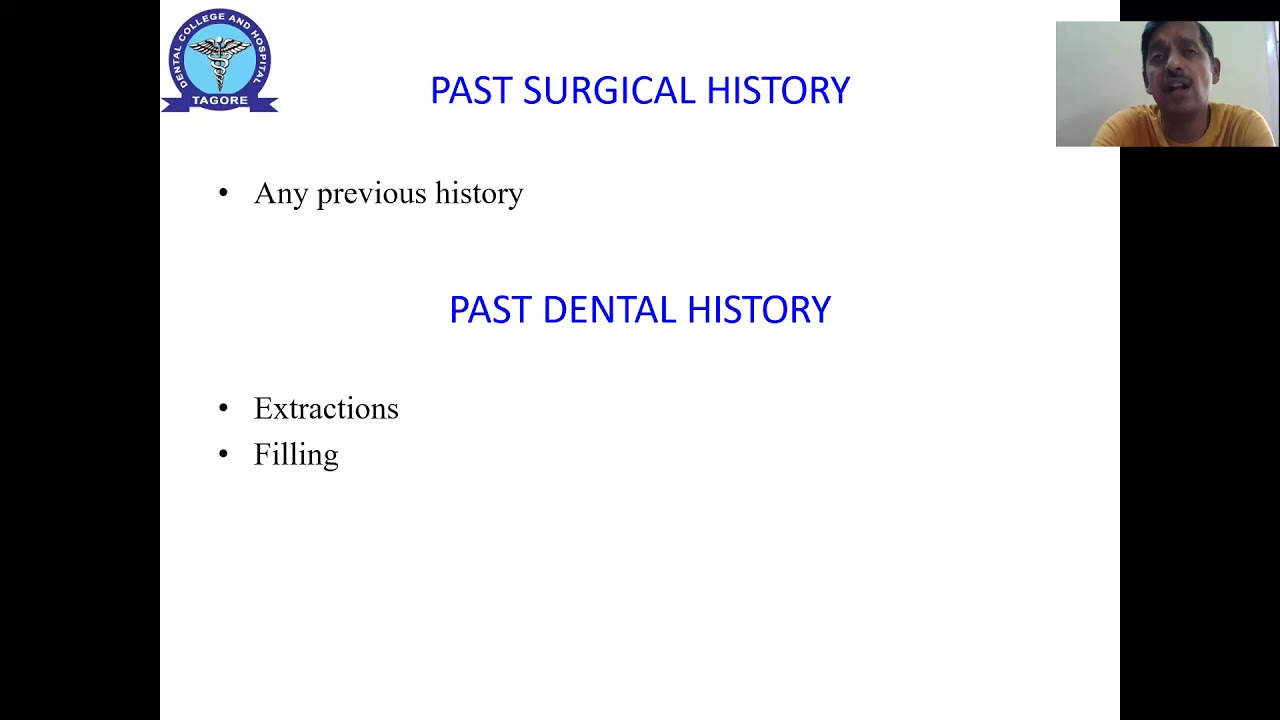 DENTAL COLLEGE AND HOSPITAL
TAGORE

PAST SURGICAL HISTORY

• Any previous history

PAST DENTAL HISTORY

• Extractions
• Filling